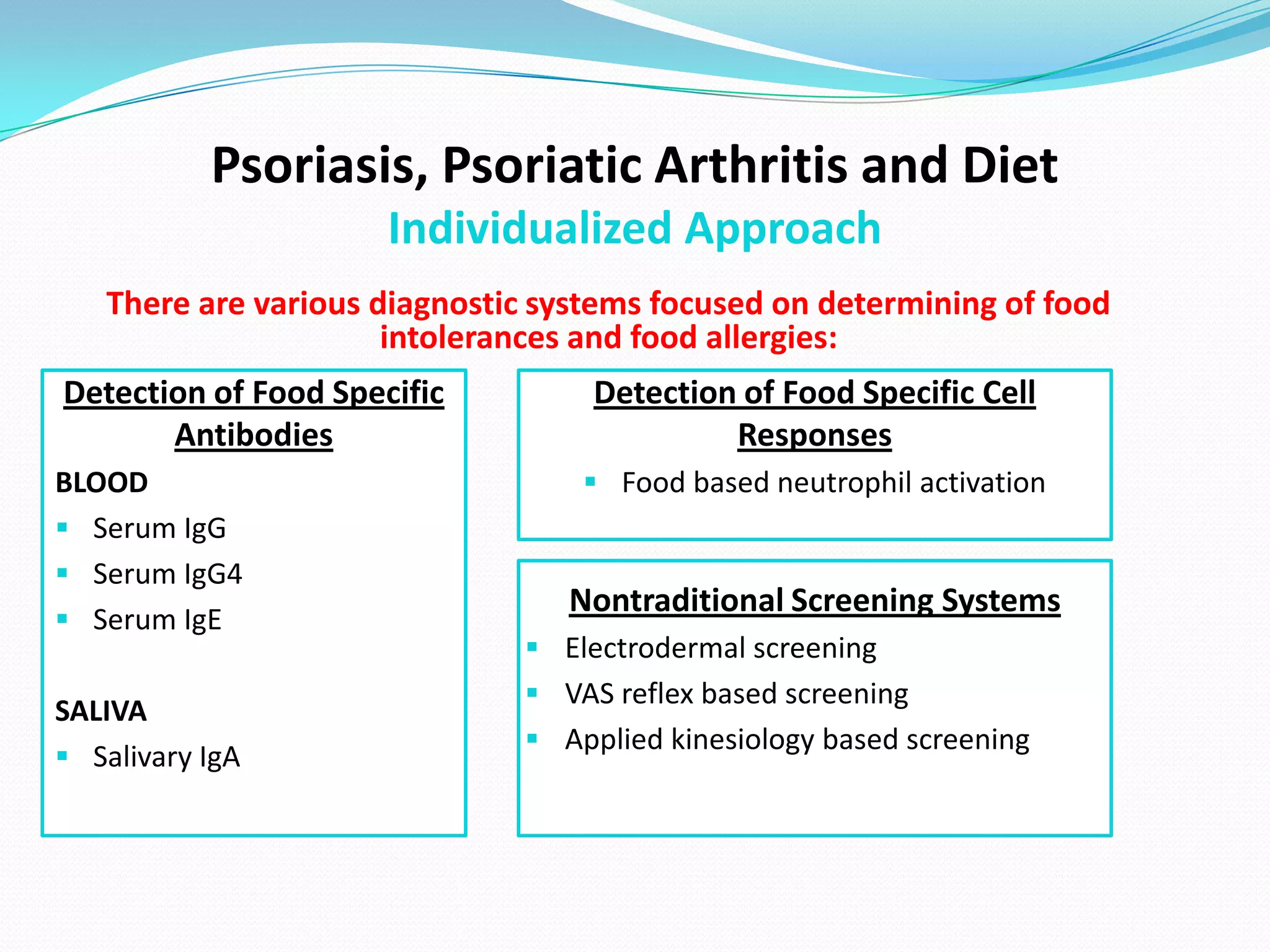 Psoriasis, Psoriatic Arthritis and Diet
Individualized Approach

There are various diagnostic systems focused on determining of food intolerances and food allergies:

Detection of Food Specific Antibodies

BLOOD
- Serum IgG
- Serum IgG4
- Serum IgE

SALIVA
- Salivary IgA

Detection of Food Specific Cell Responses
- Food based neutrophil activation

Nontraditional Screening Systems
- Electrodermal screening
- VAS reflex based screening
- Applied kinesiology based screening